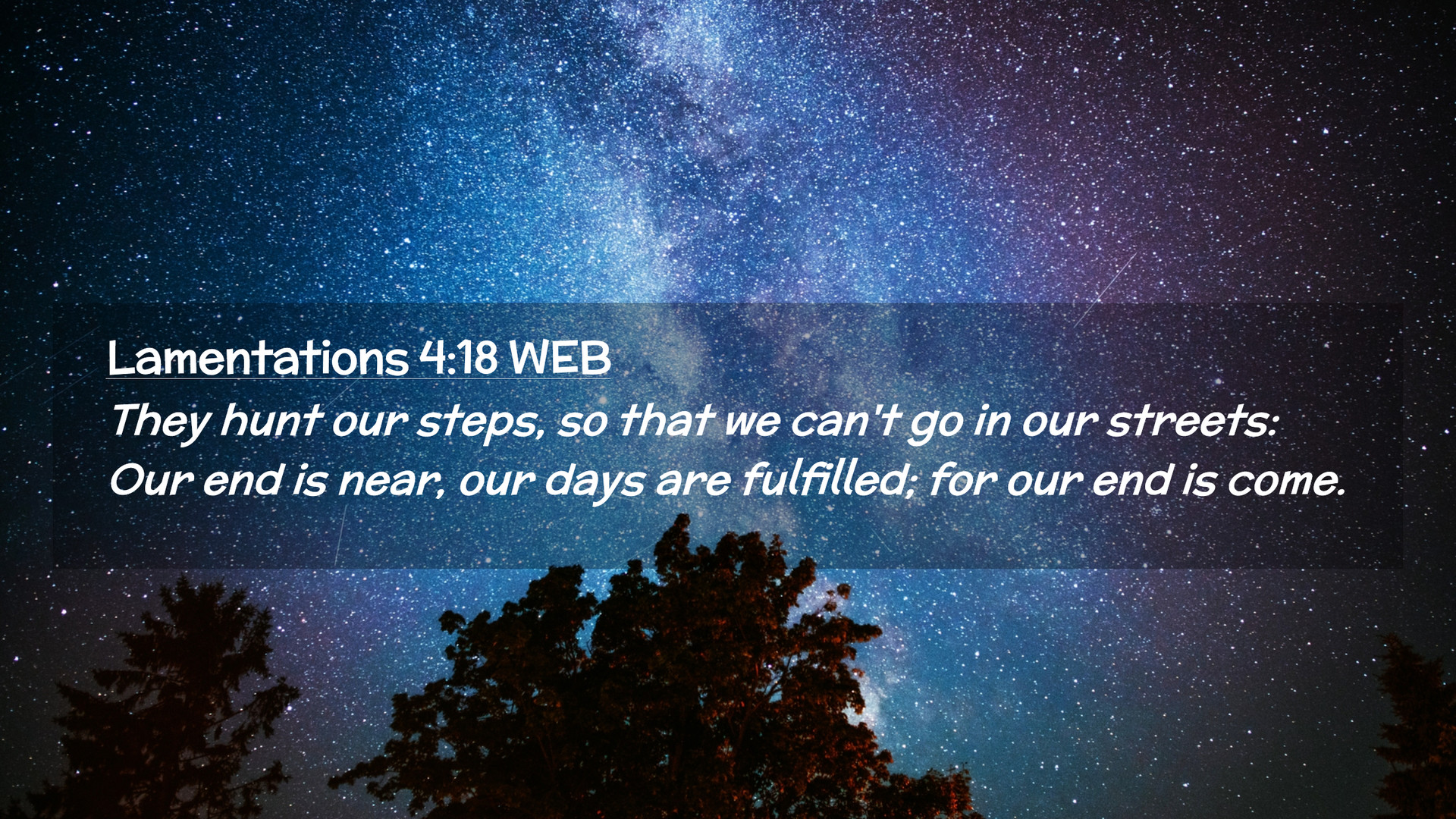 Lamentations 4:18 WEB
They hunt our steps, so that we can't go in our streets: Our end is near, our days are fulfilled; for our end is come.